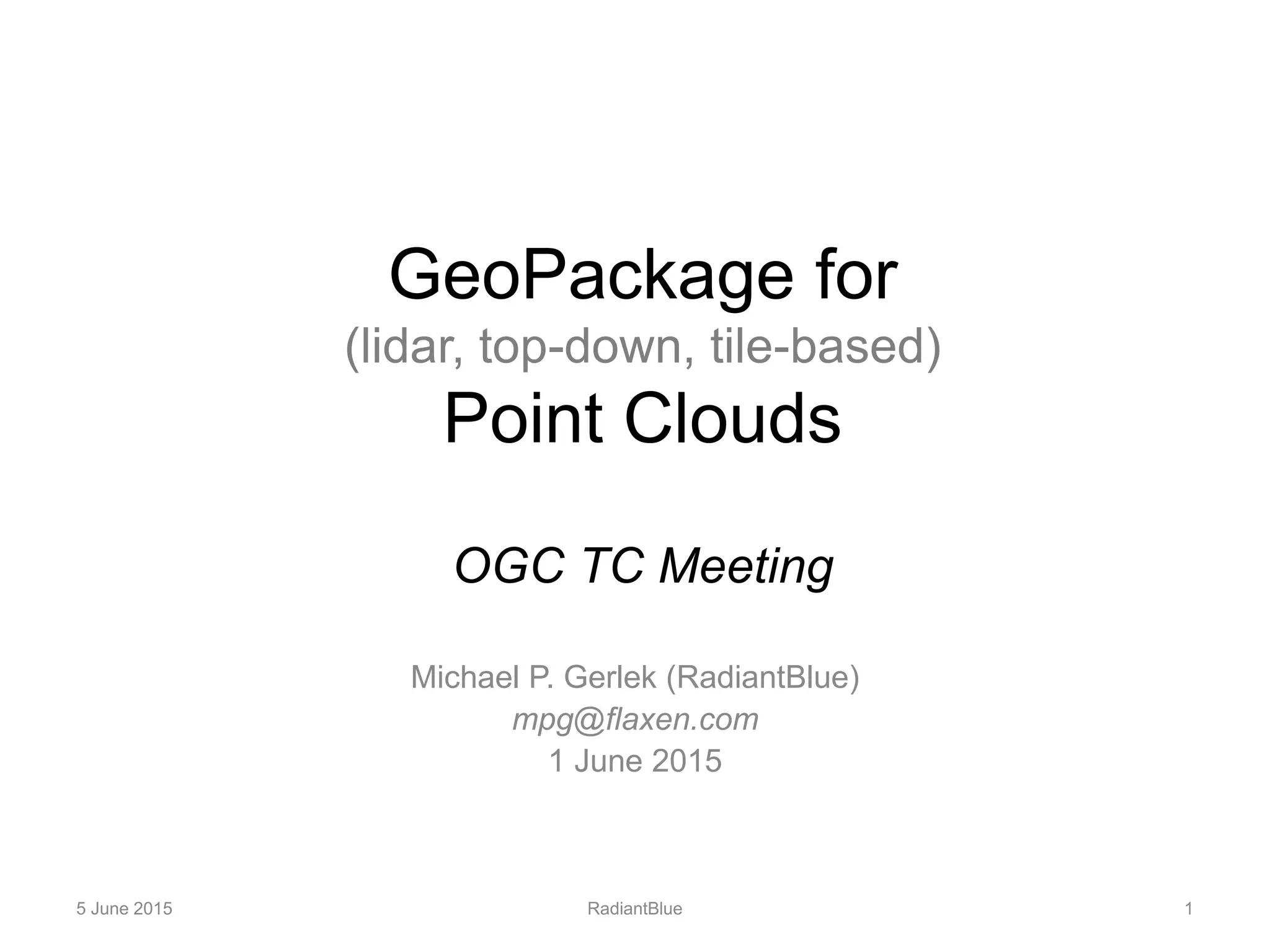 GeoPackage for
(lidar, top-down, tile-based)
Point Clouds

OGC TC Meeting

Michael P. Gerlek (RadiantBlue)
mpg@flaxen.com
1 June 2015

5 June 2015
RadiantBlue
1